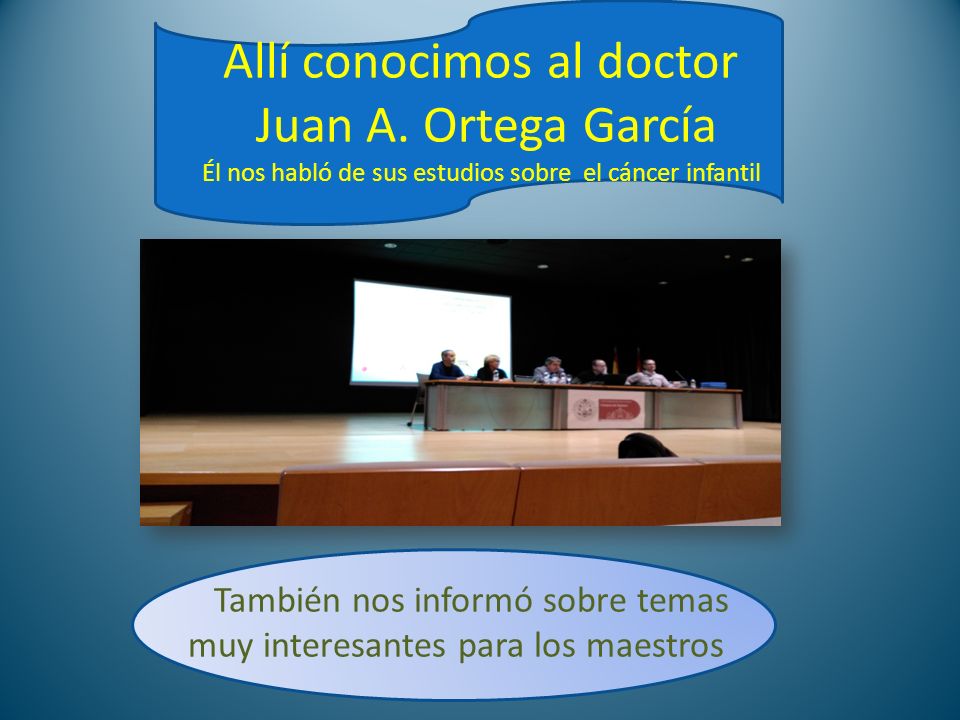 Allí conocimos al doctor Juan A. Ortega García
Él nos habló de sus estudios sobre el cáncer infantil

También nos informó sobre temas muy interesantes para los maestros